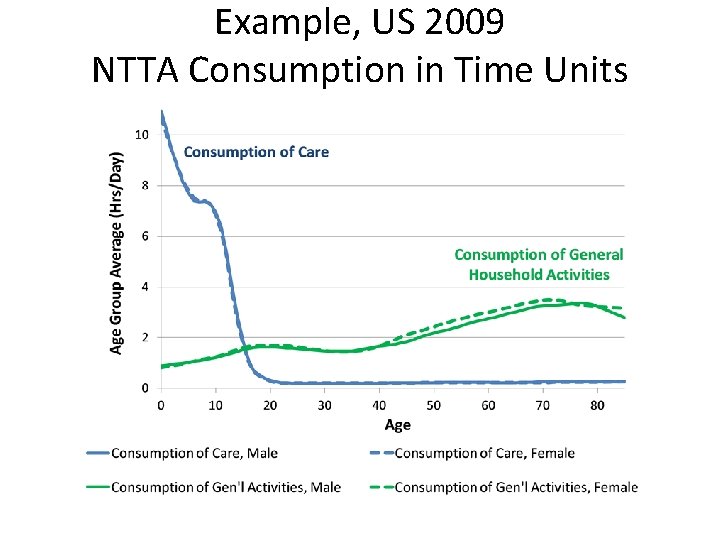 Example, US 2009
NTTA Consumption in Time Units

Age Group Average (Hrs/Day)

10
8
6
4
2
0

Consumption of Care

Consumption of General Household Activities

0 10 20 30 40 50 60 70 80

Age

Consumption of Care, Male
Consumption of Care, Female
Consumption of Gen'l Activities, Male
Consumption of Gen'l Activities, Female